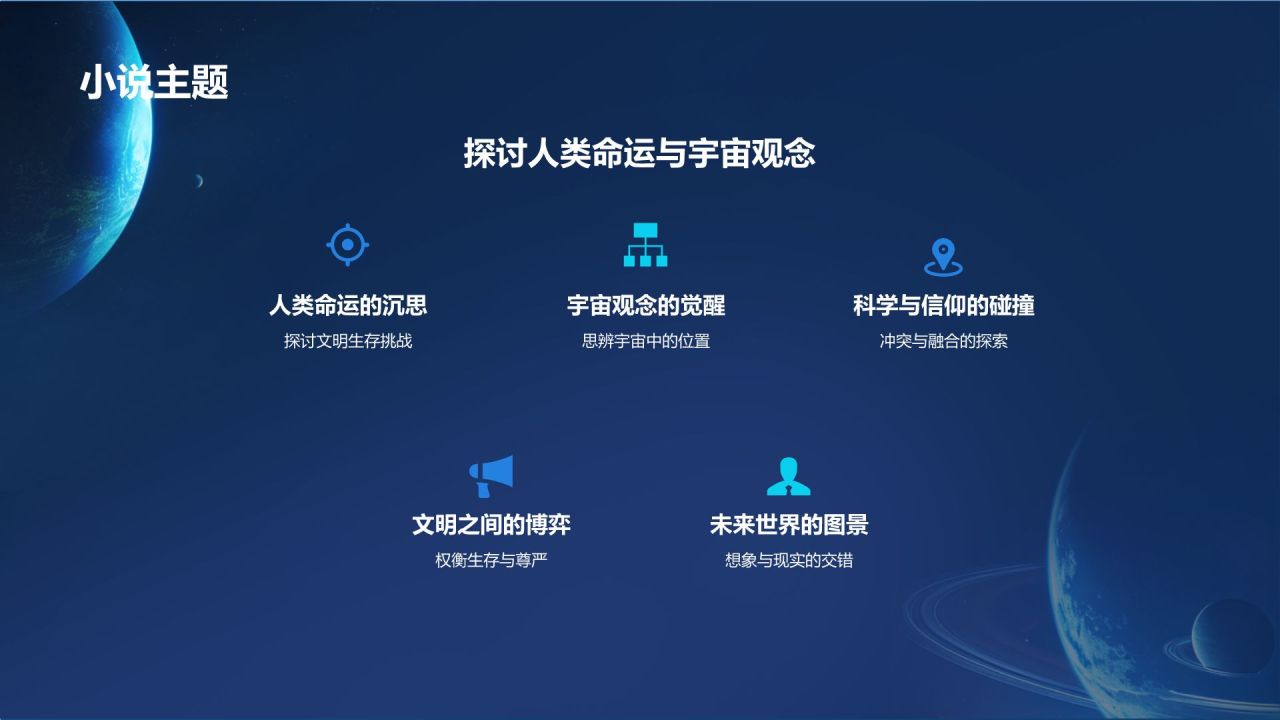 小说主题

探讨人类命运与宇宙观念

人类命运的沉思
探讨文明生存挑战

宇宙观念的觉醒
思辨宇宙中的位置

科学与信仰的碰撞
冲突与融合的探索

文明之间的博弈
权衡生存与尊严

未来世界的图景
想象与现实的交错